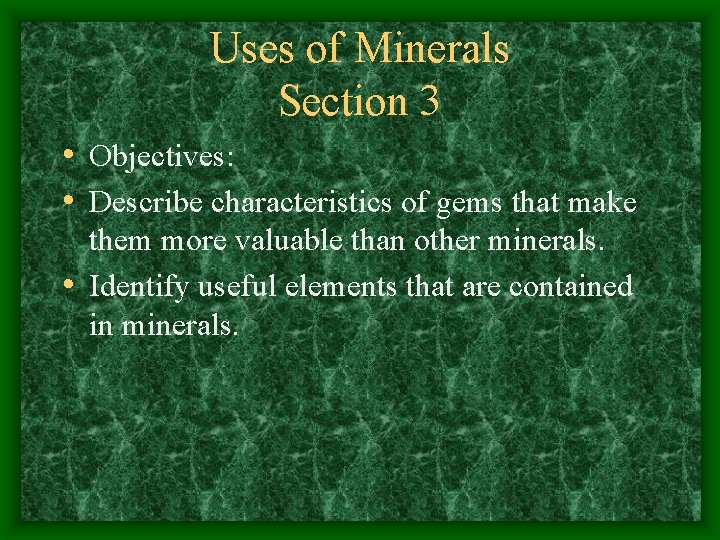 Uses of Minerals
Section 3

• Objectives:
• Describe characteristics of gems that make them more valuable than other minerals.
• Identify useful elements that are contained in minerals.